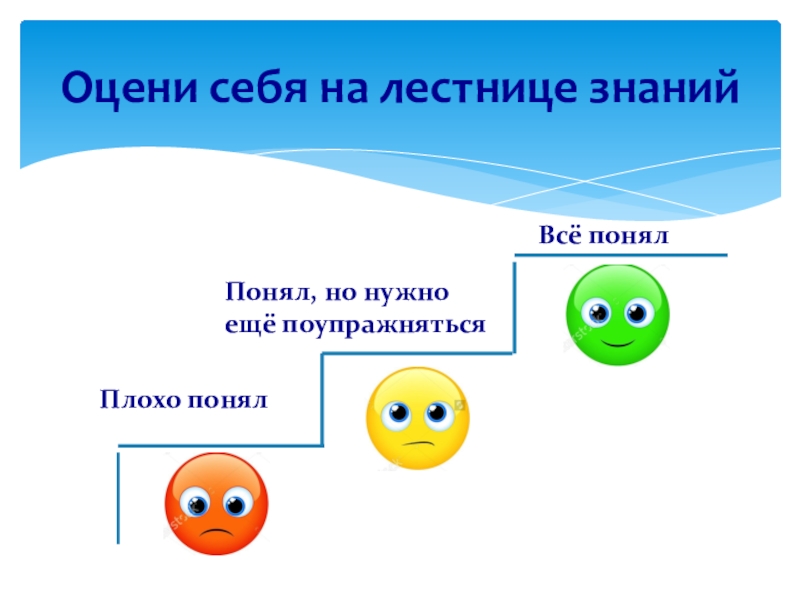 Оцени себя на лестнице знаний

Всё понял

Понял, но нужно ещё поупражняться

Плохо понял